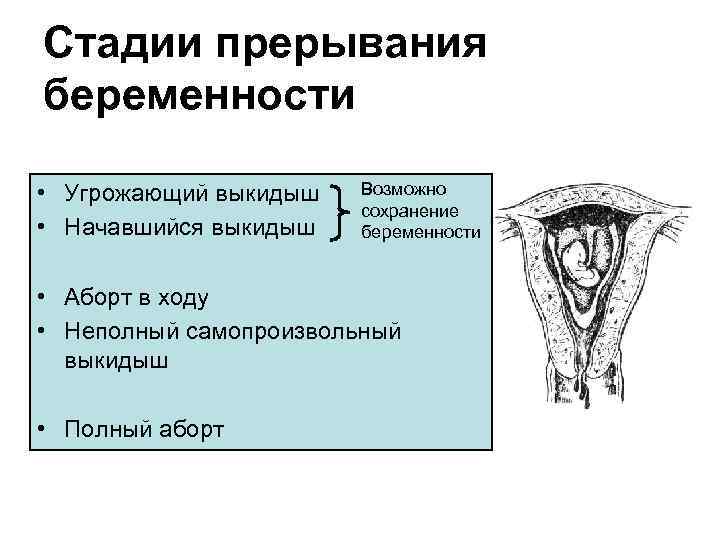 Стадии прерывания беременности

• Угрожающий выкидыш
• Начавшийся выкидыш

Возможно сохранение беременности

• Аборт в ходу
• Неполный самопроизвольный выкидыш

• Полный аборт